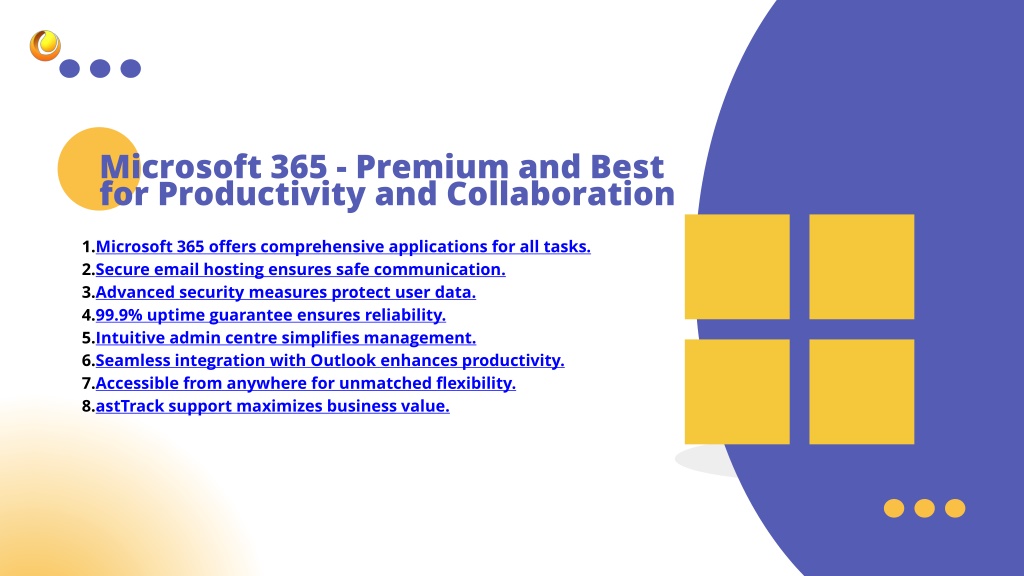 Microsoft 365 - Premium and Best for Productivity and Collaboration

1.Microsoft 365 offers comprehensive applications for all tasks.
2.Secure email hosting ensures safe communication.
3.Advanced security measures protect user data.
4.99.9% uptime guarantee ensures reliability.
5.Intuitive admin centre simplifies management.
6.Seamless integration with Outlook enhances productivity.
7.Accessible from anywhere for unmatched flexibility.
8.astTrack support maximizes business value.